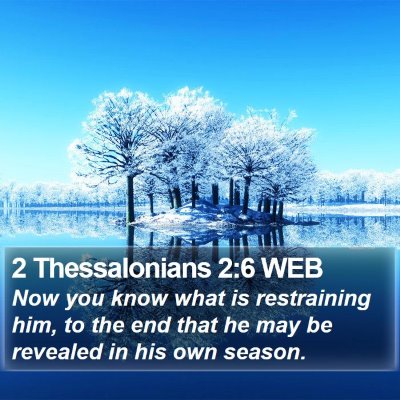 2 Thessalonians 2:6 WEB

Now you know what is restraining him, to the end that he may be revealed in his own season.